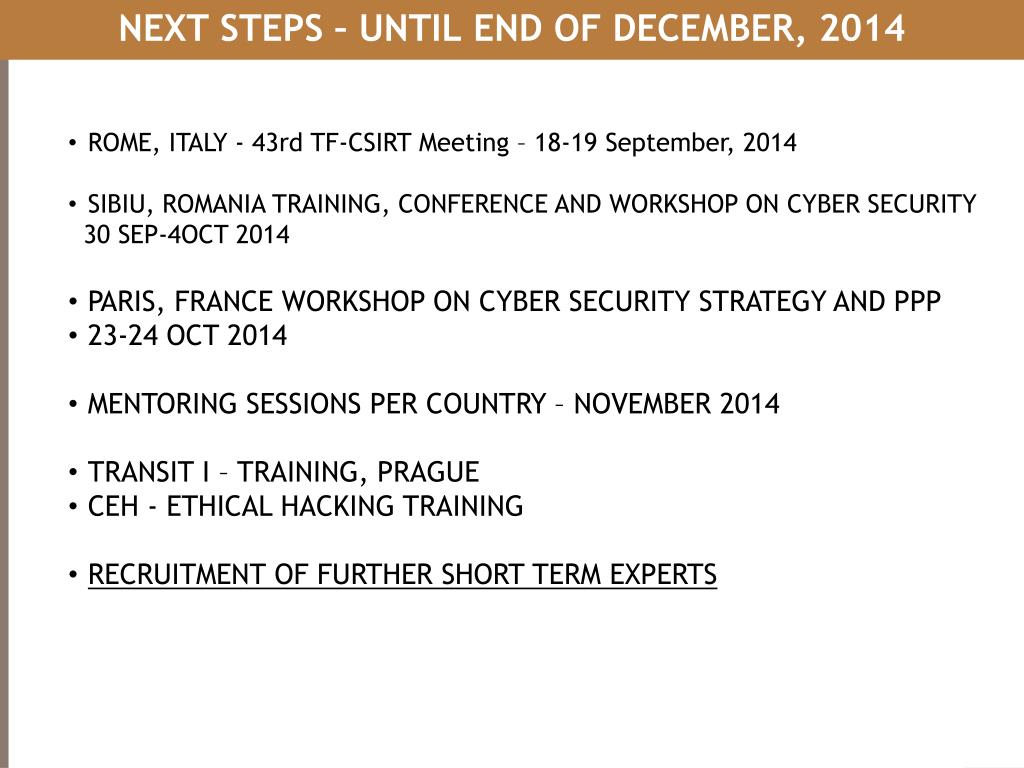 NEXT STEPS – UNTIL END OF DECEMBER, 2014

• ROME, ITALY - 43rd TF-CSIRT Meeting – 18-19 September, 2014

• SIBIU, ROMANIA TRAINING, CONFERENCE AND WORKSHOP ON CYBER SECURITY 30 SEP-4OCT 2014

• PARIS, FRANCE WORKSHOP ON CYBER SECURITY STRATEGY AND PPP
• 23-24 OCT 2014

• MENTORING SESSIONS PER COUNTRY – NOVEMBER 2014

• TRANSIT I – TRAINING, PRAGUE
• CEH - ETHICAL HACKING TRAINING

• RECRUITMENT OF FURTHER SHORT TERM EXPERTS